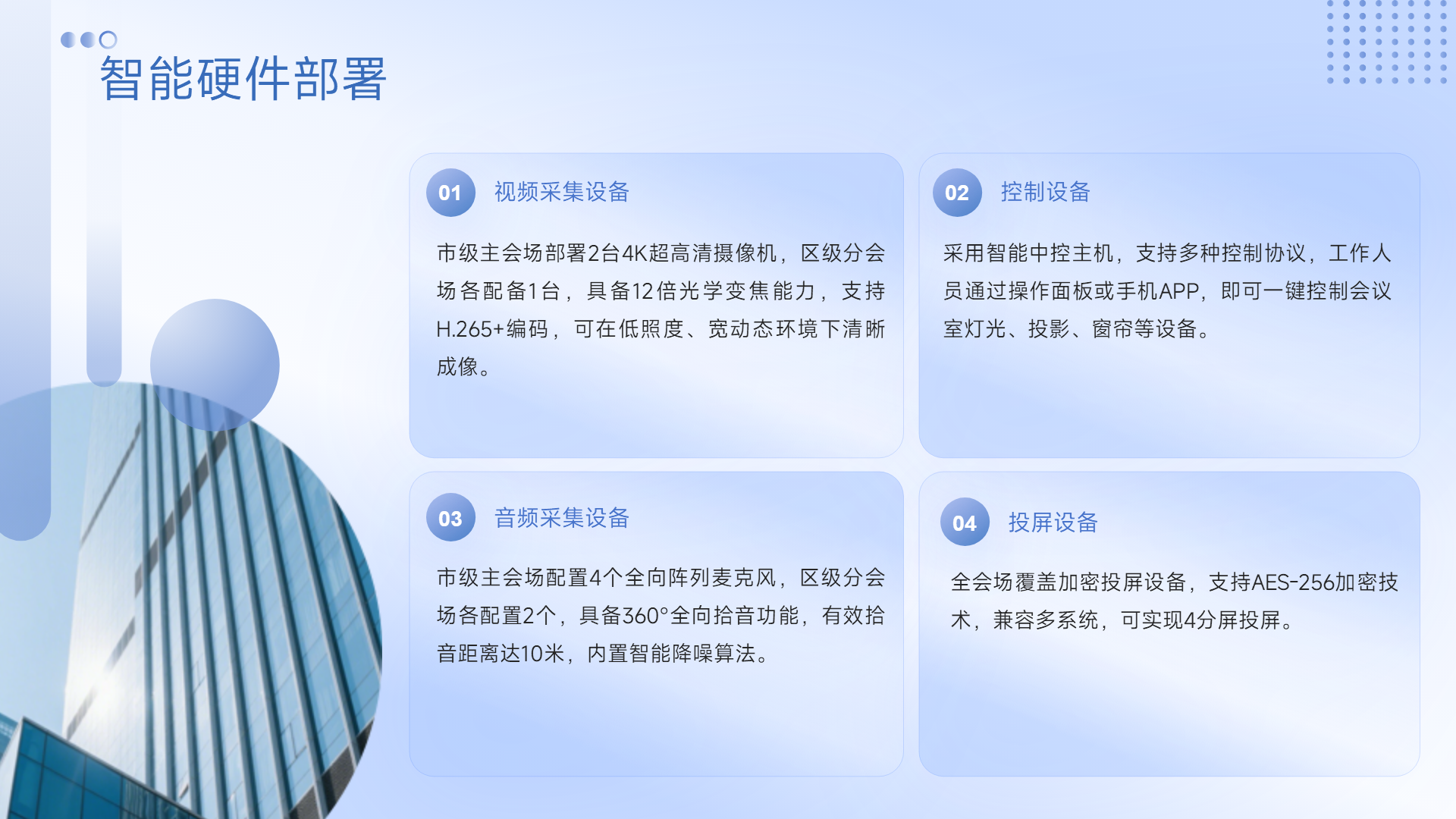 智能硬件部署

01 视频采集设备

市级主会场部署2台4K超高清摄像机，区级分会场各配备1台，具备12倍光学变焦能力，支持H.265+编码，可在低照度、宽动态环境下清晰成像。

02 控制设备

采用智能中控主机，支持多种控制协议，工作人员通过操作面板或手机APP，即可一键控制会议室灯光、投影、窗帘等设备。

03 音频采集设备

市级主会场配置4个全向阵列麦克风，区级分会场各配置2个，具备360°全向拾音功能，有效拾音距离达10米，内置智能降噪算法。

04 投屏设备

全会场覆盖加密投屏设备，支持AES-256加密技术，兼容多系统，可实现4分屏投屏。